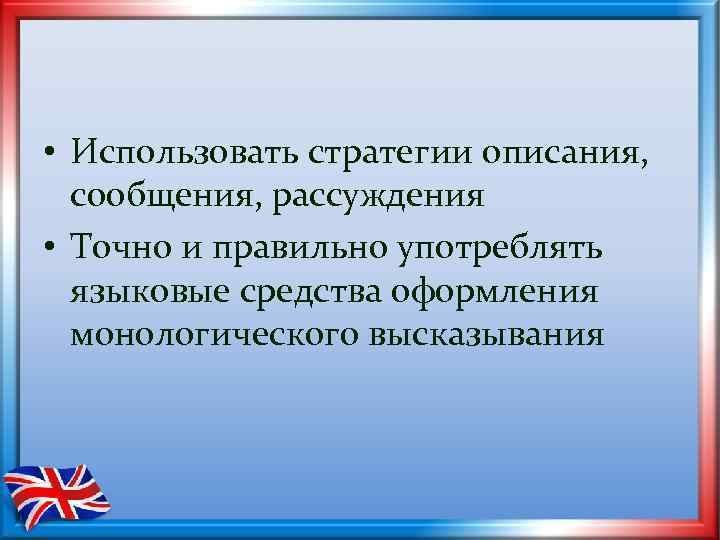 • Использовать стратегии описания, сообщения, рассуждения
• Точно и правильно употреблять языковые средства оформления монологического высказывания